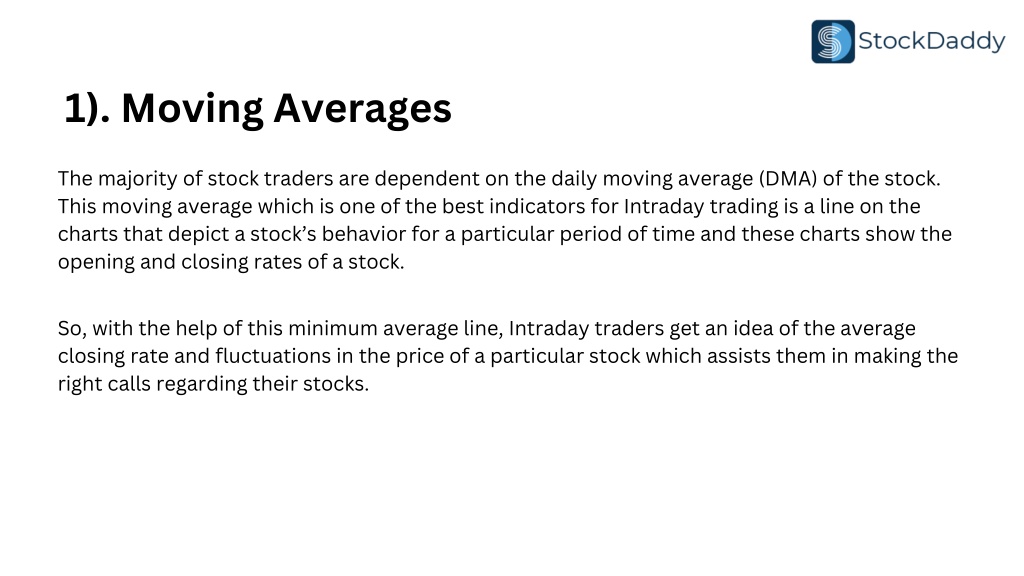 StockDaddy

1). Moving Averages

The majority of stock traders are dependent on the daily moving average (DMA) of the stock. This moving average which is one of the best indicators for Intraday trading is a line on the charts that depict a stock's behavior for a particular period of time and these charts show the opening and closing rates of a stock.

So, with the help of this minimum average line, Intraday traders get an idea of the average closing rate and fluctuations in the price of a particular stock which assists them in making the right calls regarding their stocks.